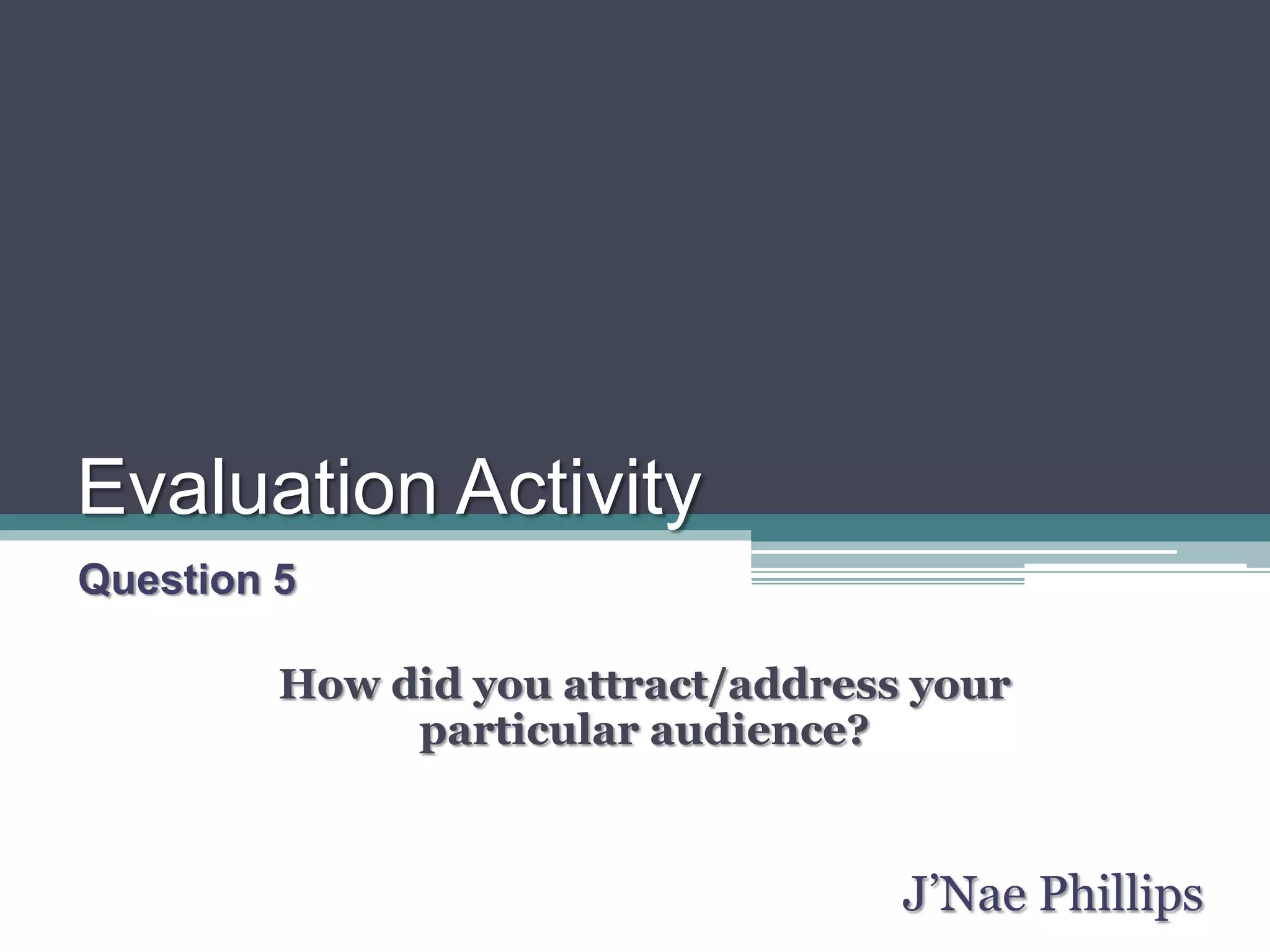 Evaluation Activity

Question 5

How did you attract/address your particular audience?

J’Nae Phillips